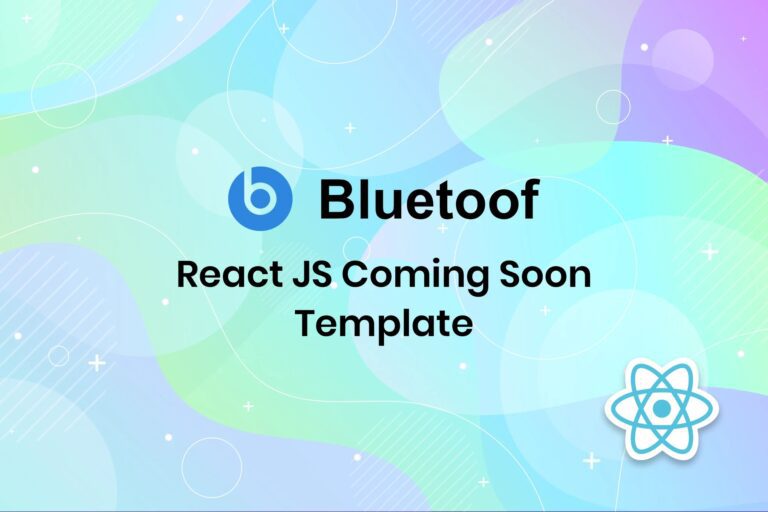 Bluetoof

React JS Coming Soon Template